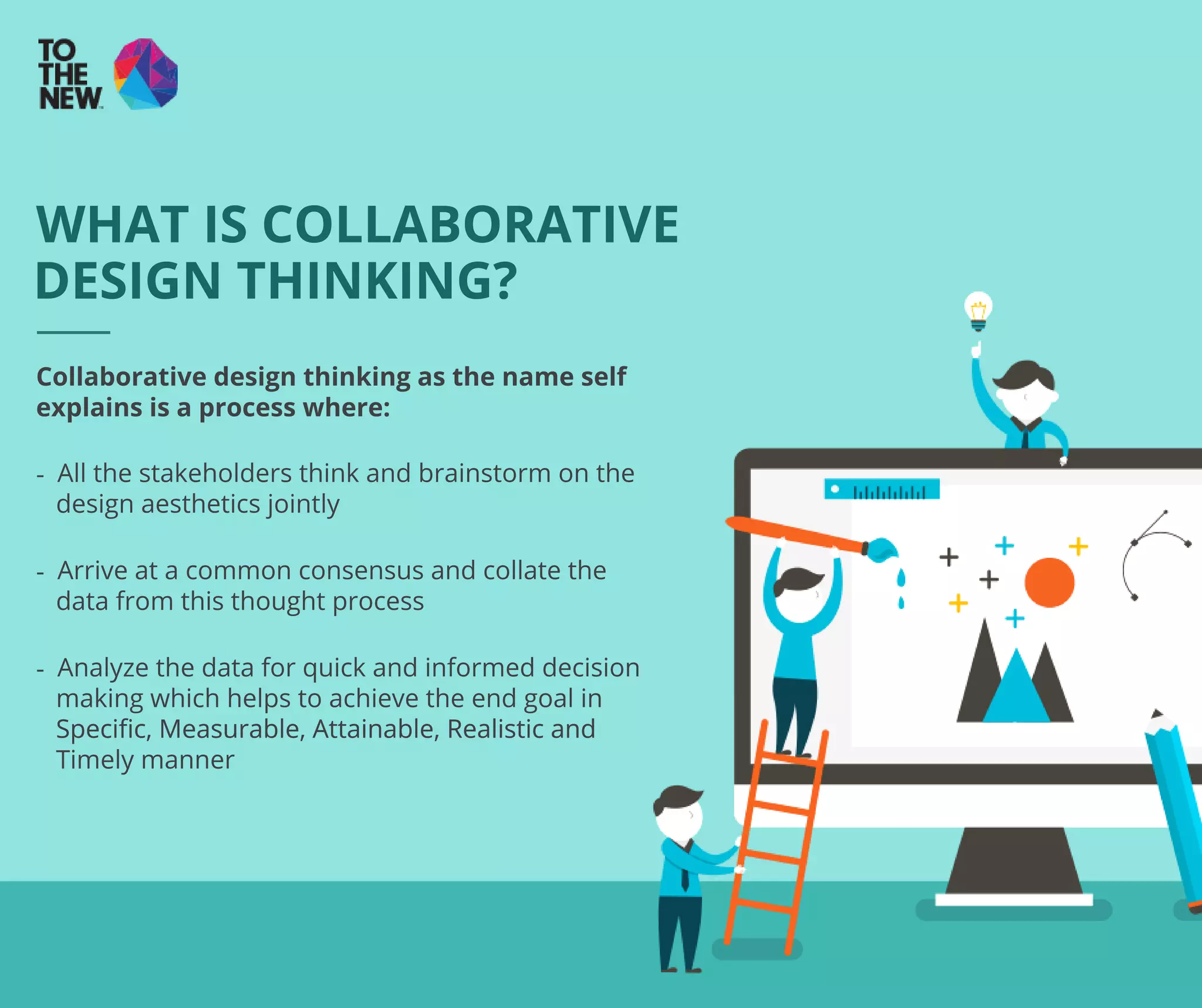 TO THE NEW

WHAT IS COLLABORATIVE DESIGN THINKING?

Collaborative design thinking as the name self explains is a process where:

- All the stakeholders think and brainstorm on the design aesthetics jointly

- Arrive at a common consensus and collate the data from this thought process

- Analyze the data for quick and informed decision making which helps to achieve the end goal in Specific, Measurable, Attainable, Realistic and Timely manner